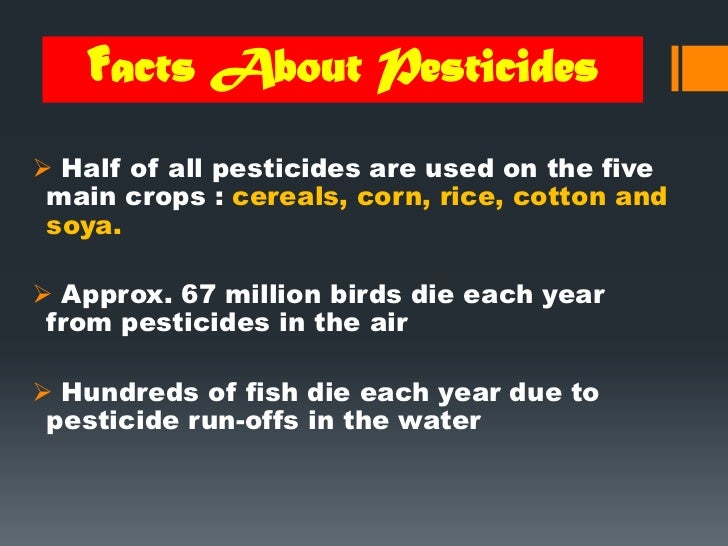 Facts About Pesticides

➢ Half of all pesticides are used on the five main crops : cereals, corn, rice, cotton and soya.

➢ Approx. 67 million birds die each year from pesticides in the air

➢ Hundreds of fish die each year due to pesticide run-offs in the water